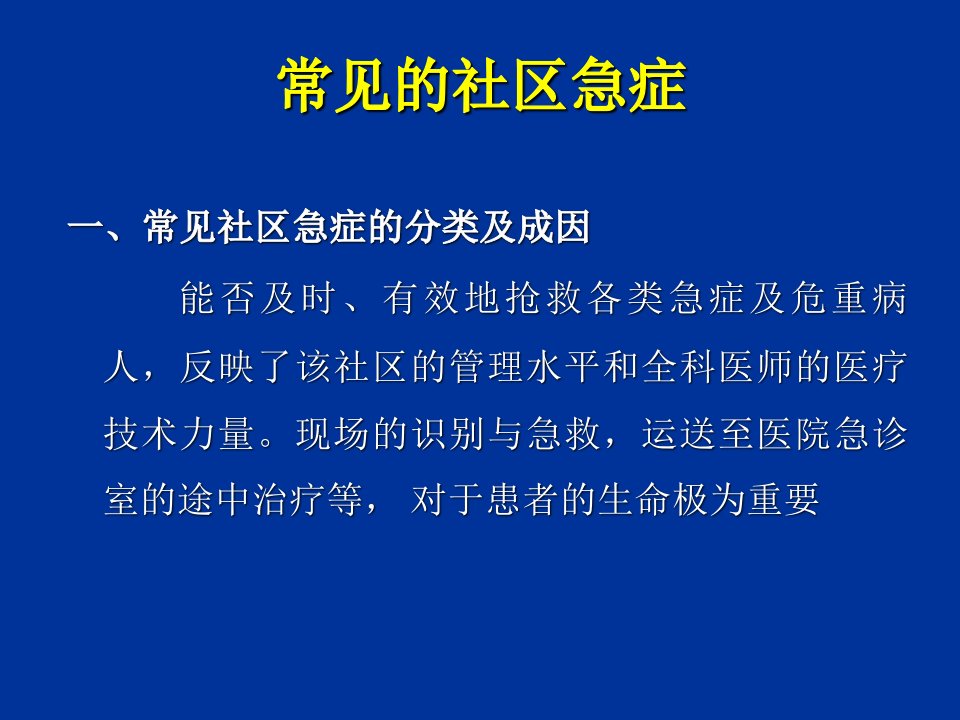 常见的社区急症

一、常见社区急症的分类及成因

能否及时、有效地抢救各类急症及危重病人，反映了该社区的管理水平和全科医师的医疗技术力量。现场的识别与急救，运送至医院急诊室的途中治疗等， 对于患者的生命极为重要